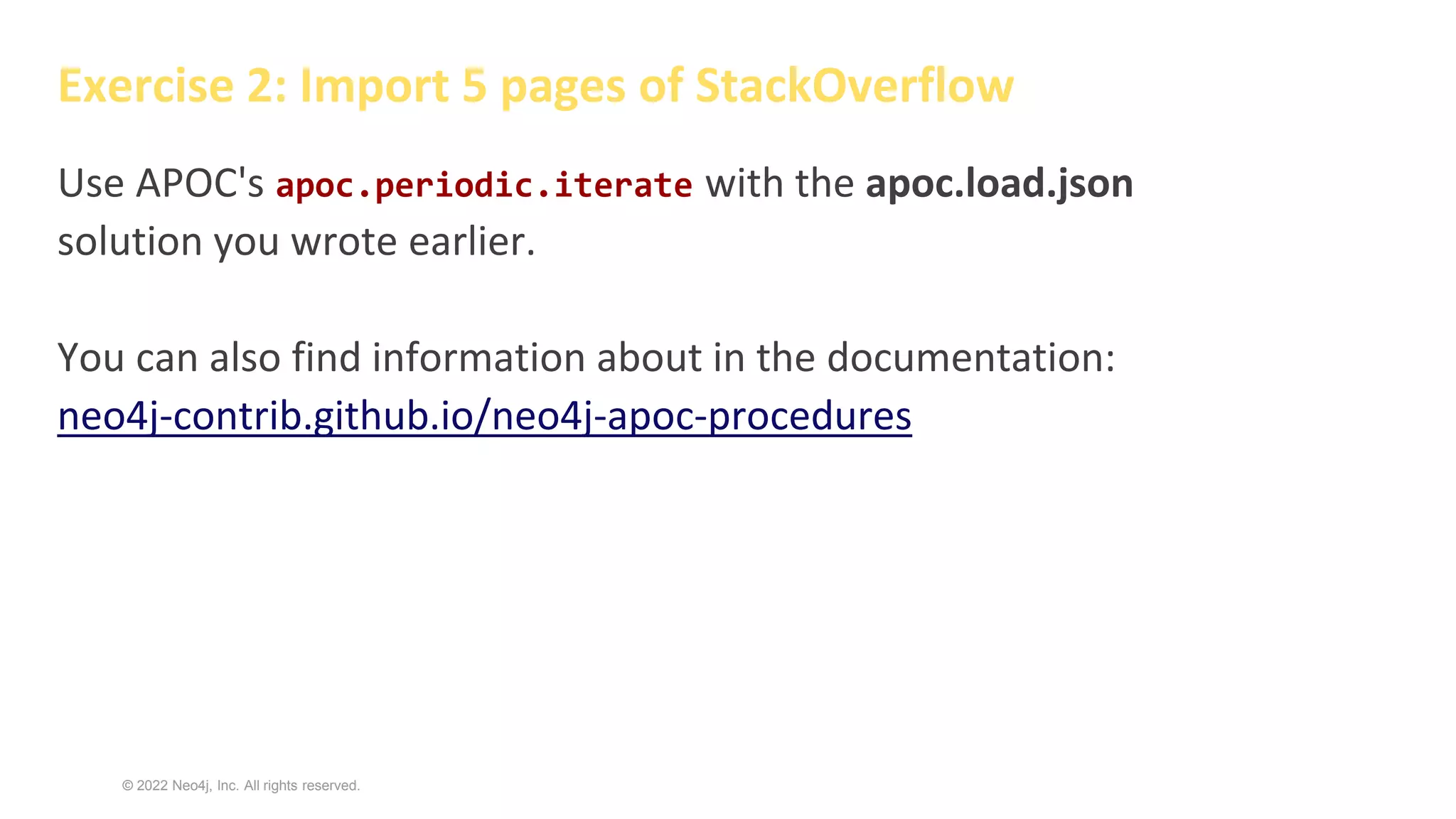 Exercise 2: Import 5 pages of StackOverflow

Use APOC's apoc.periodic.iterate with the apoc.load.json solution you wrote earlier.

You can also find information about in the documentation: neo4j-contrib.github.io/neo4j-apoc-procedures

© 2022 Neo4j, Inc. All rights reserved.